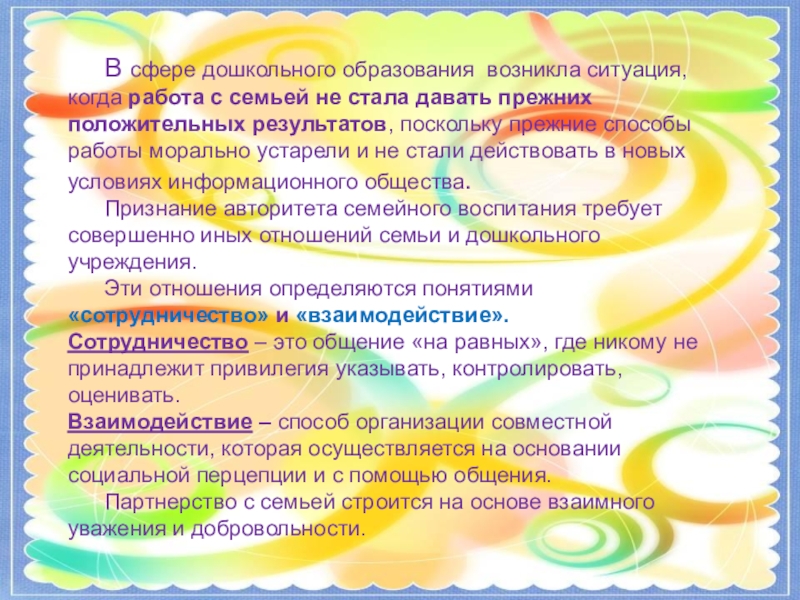 В сфере дошкольного образования возникла ситуация, когда работа с семьей не стала давать прежних положительных результатов, поскольку прежние способы работы морально устарели и не стали действовать в новых условиях информационного общества.

Признание авторитета семейного воспитания требует совершенно иных отношений семьи и дошкольного учреждения.

Эти отношения определяются понятиями «сотрудничество» и «взаимодействие».

Сотрудничество – это общение «на равных», где никому не принадлежит привилегия указывать, контролировать, оценивать.

Взаимодействие – способ организации совместной деятельности, которая осуществляется на основании социальной перцепции и с помощью общения.

Партнерство с семьей строится на основе взаимного уважения и добровольности.